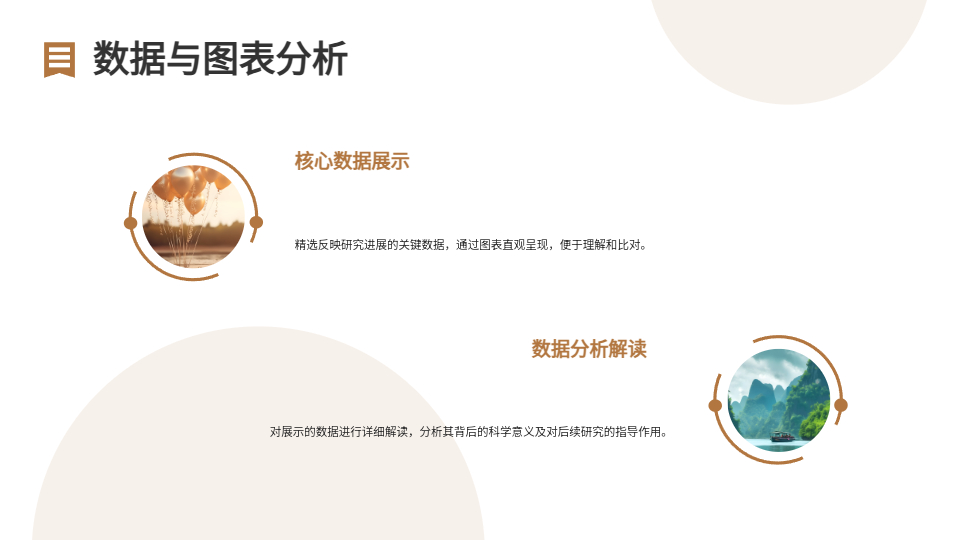 数据与图表分析

核心数据展示

精选反映研究进展的关键数据，通过图表直观呈现，便于理解和比对。

数据分析解读

对展示的数据进行详细解读，分析其背后的科学意义及对后续研究的指导作用。